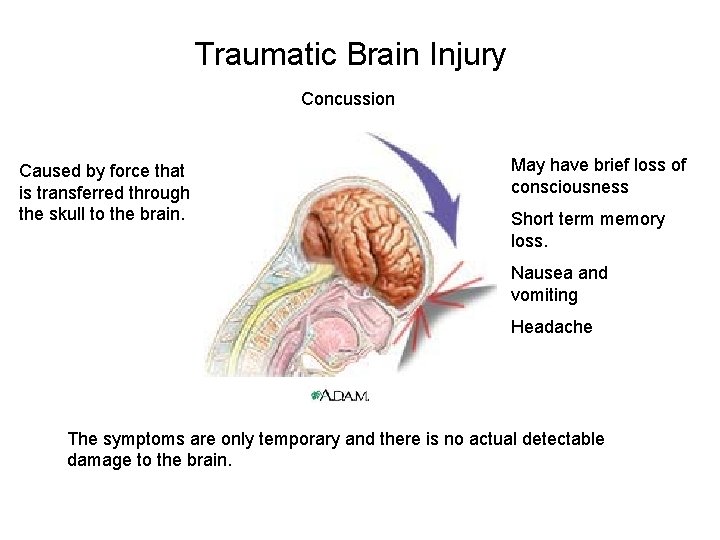 Traumatic Brain Injury

Concussion

Caused by force that is transferred through the skull to the brain.

May have brief loss of consciousness

Short term memory loss.

Nausea and vomiting

Headache

A.D.A.M.

The symptoms are only temporary and there is no actual detectable damage to the brain.